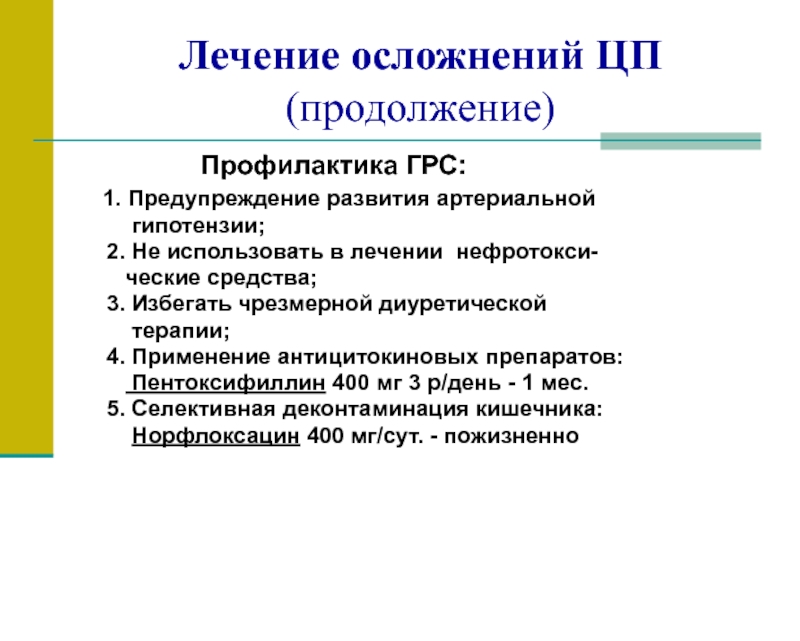 Лечение осложнений ЦП
(продолжение)

Профилактика ГРС:

1. Предупреждение развития артериальной гипотензии;
2. Не использовать в лечении нефротоксические средства;
3. Избегать чрезмерной диуретической терапии;
4. Применение антицитокиновых препаратов: Пентоксифиллин 400 мг 3 р/день - 1 мес.
5. Селективная деконтаминация кишечника: Норфлоксацин 400 мг/сут. - пожизненно